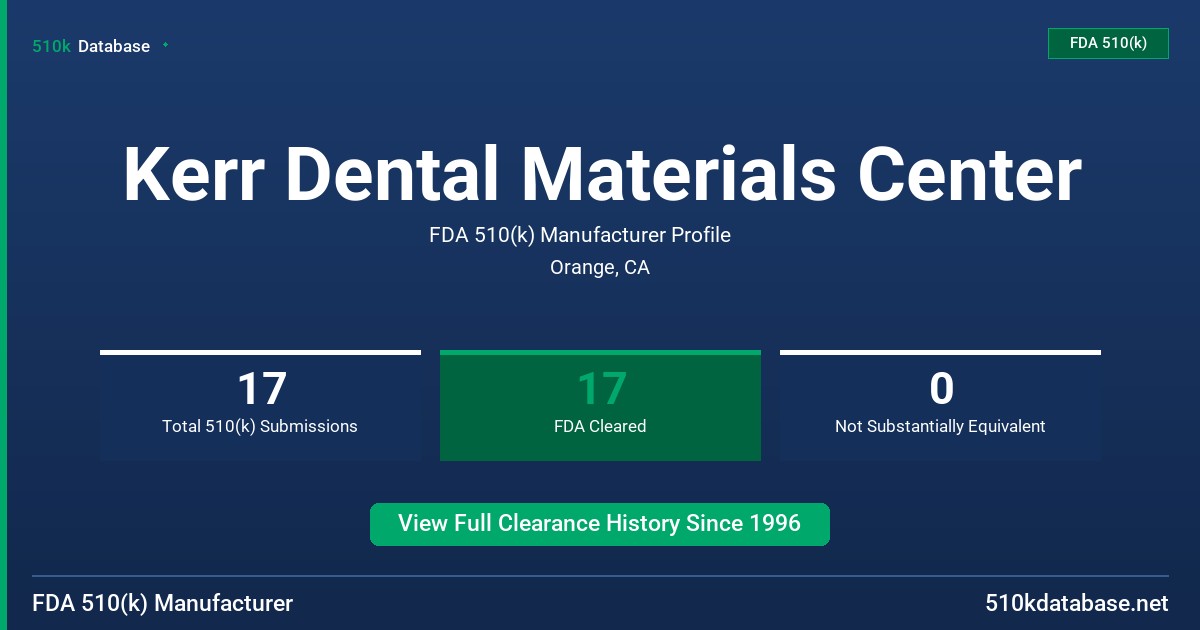 510k Database

FDA 510(k)

Kerr Dental Materials Center

FDA 510(k) Manufacturer Profile

Orange, CA

17
Total 510(k) Submissions

17
FDA Cleared

0
Not Substantially Equivalent

View Full Clearance History Since 1996

FDA 510(k) Manufacturer

510kdatabase.net